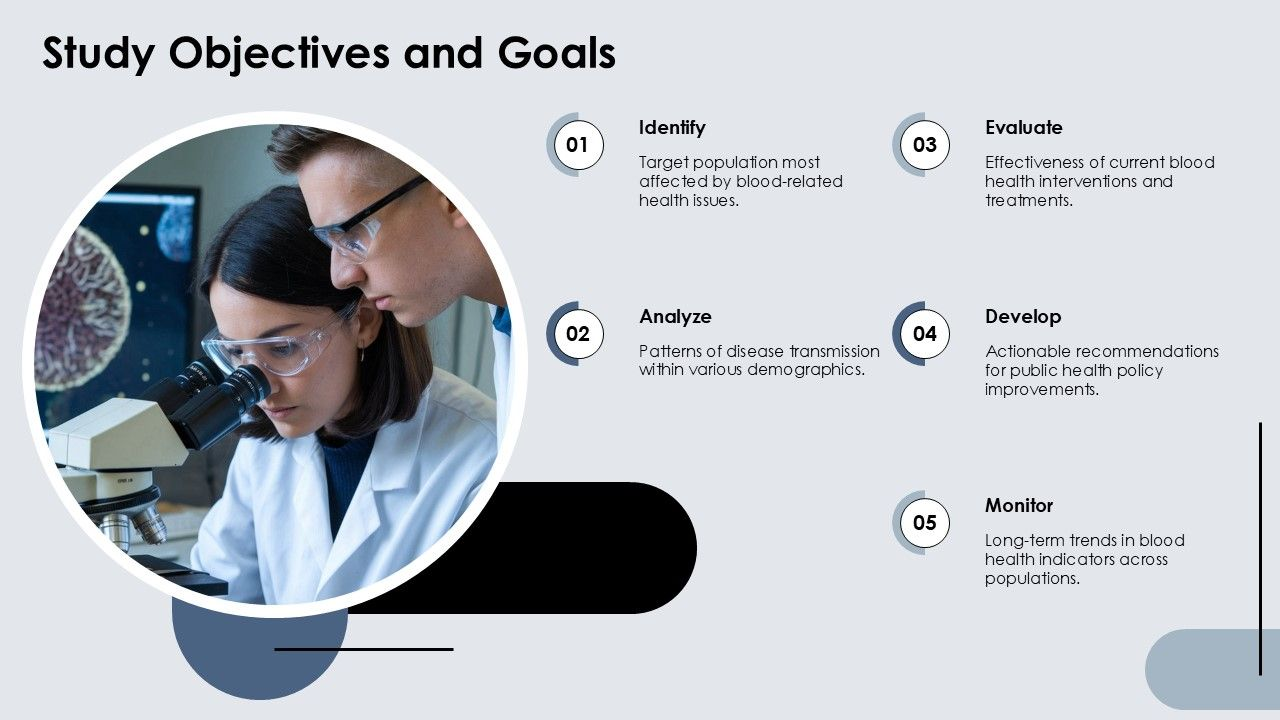 Study Objectives and Goals

01

Identify

Target population most affected by blood-related health issues.

02

Analyze

Patterns of disease transmission within various demographics.

03

Evaluate

Effectiveness of current blood health interventions and treatments.

04

Develop

Actionable recommendations for public health policy improvements.

05

Monitor

Long-term trends in blood health indicators across populations.